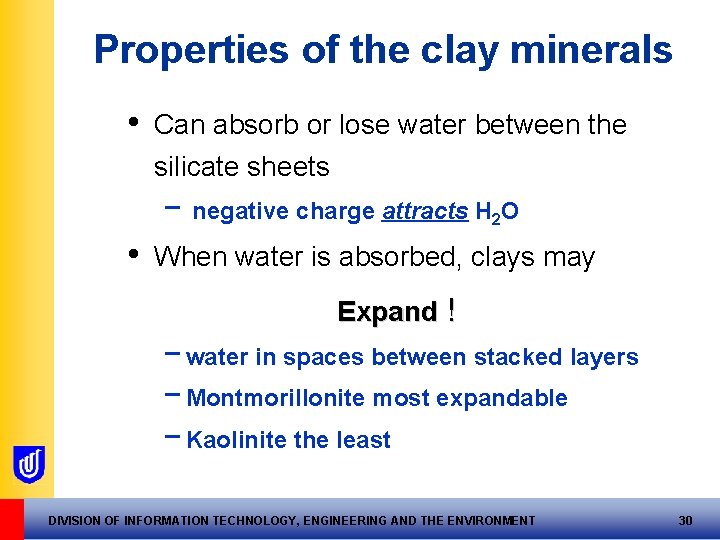 Properties of the clay minerals

• Can absorb or lose water between the silicate sheets

– negative charge attracts $H_2O$

• When water is absorbed, clays may

Expand !

– water in spaces between stacked layers

– Montmorillonite most expandable

– Kaolinite the least

DIVISION OF INFORMATION TECHNOLOGY, ENGINEERING AND THE ENVIRONMENT 30